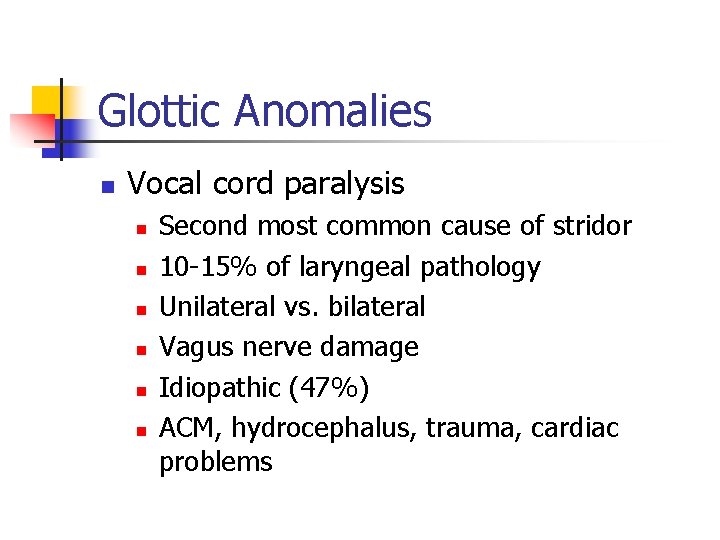 Glottic Anomalies

Vocal cord paralysis

Second most common cause of stridor

10-15% of laryngeal pathology

Unilateral vs. bilateral

Vagus nerve damage

Idiopathic (47%)

ACM, hydrocephalus, trauma, cardiac problems